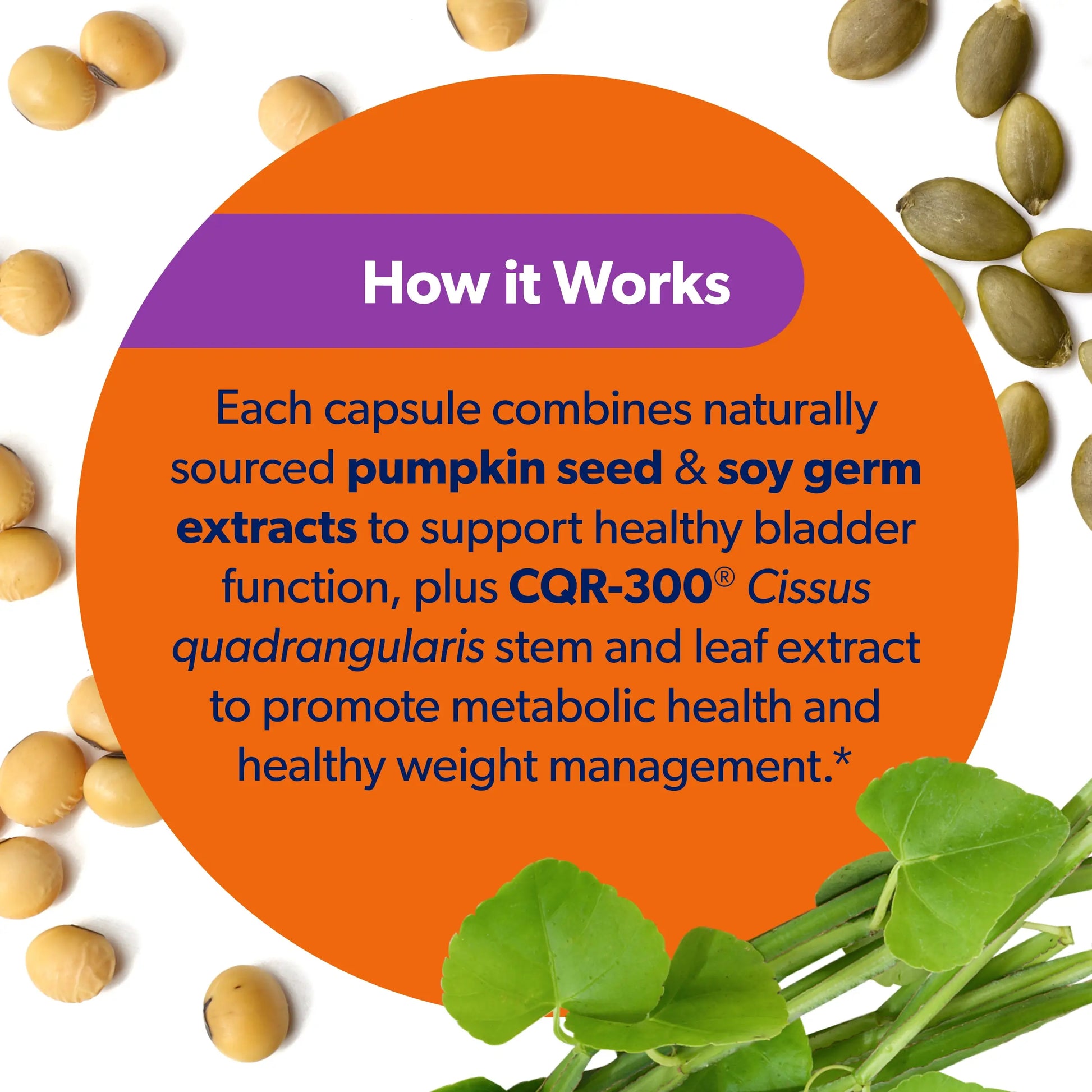 How it Works

Each capsule combines naturally sourced pumpkin seed & soy germ extracts to support healthy bladder function, plus CQR-300® Cissus quadrangularis stem and leaf extract to promote metabolic health and healthy weight management.*